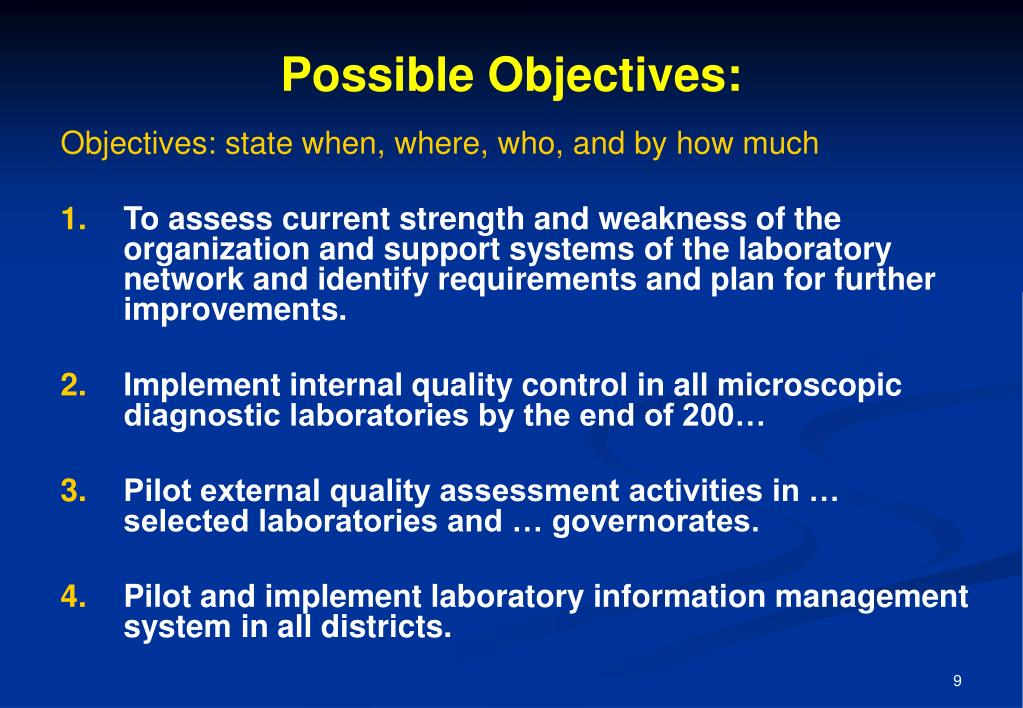 Possible Objectives:

Objectives: state when, where, who, and by how much

1. To assess current strength and weakness of the organization and support systems of the laboratory network and identify requirements and plan for further improvements.

2. Implement internal quality control in all microscopic diagnostic laboratories by the end of 200…

3. Pilot external quality assessment activities in … selected laboratories and … governorates.

4. Pilot and implement laboratory information management system in all districts.

9